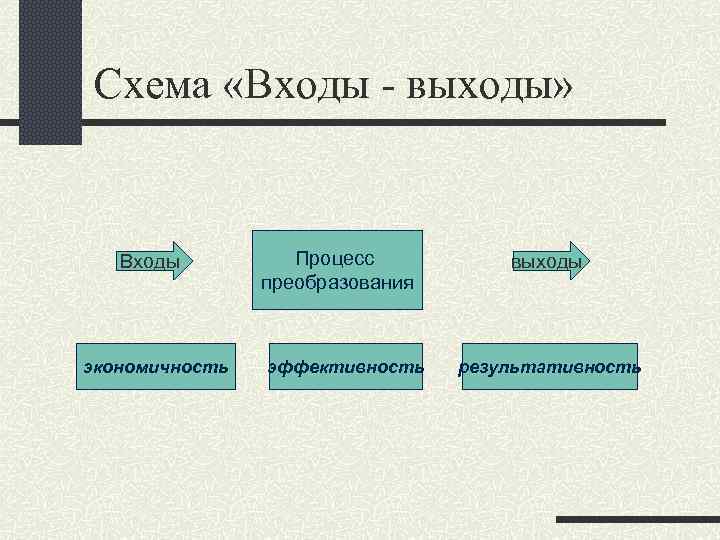 Схема «Входы - выходы»

Входы

Процесс преобразования

выходы

экономичность

эффективность

результативность